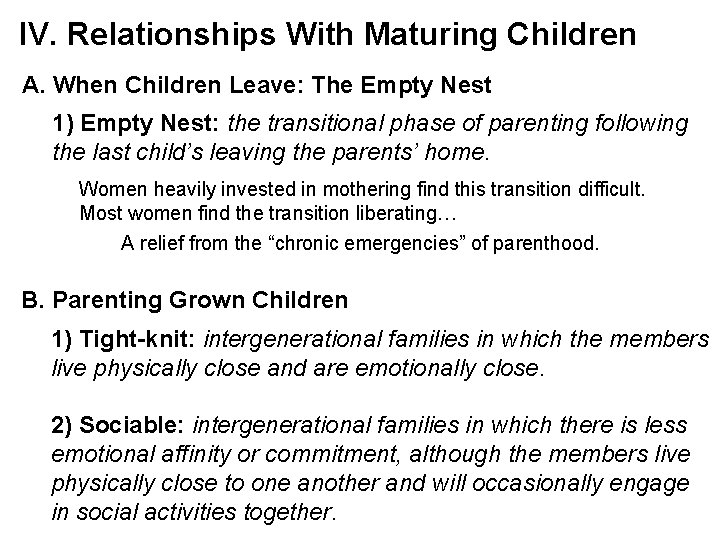 IV. Relationships With Maturing Children

A. When Children Leave: The Empty Nest

1) Empty Nest: the transitional phase of parenting following the last child's leaving the parents' home.

Women heavily invested in mothering find this transition difficult.
Most women find the transition liberating…

A relief from the "chronic emergencies" of parenthood.

B. Parenting Grown Children

1) Tight-knit: intergenerational families in which the members live physically close and are emotionally close.

2) Sociable: intergenerational families in which there is less emotional affinity or commitment, although the members live physically close to one another and will occasionally engage in social activities together.